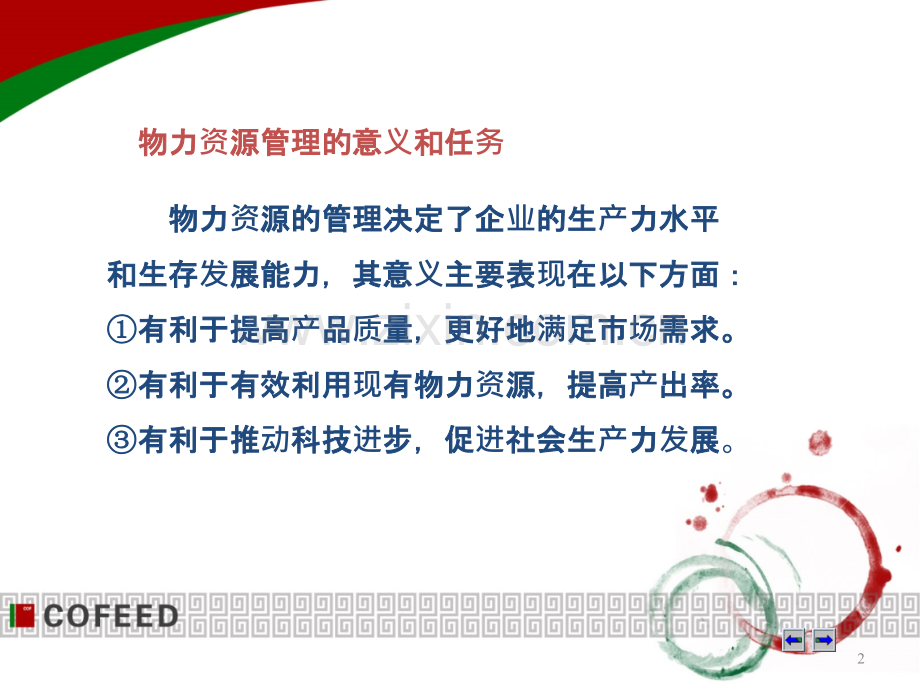 物力资源管理的意义和任务

物力资源的管理决定了企业的生产力水平和生存发展能力，其意义主要表现在以下方面：

①有利于提高产品质量，更好地满足市场需求。

②有利于有效利用现有物力资源，提高产出率。

③有利于推动科技进步，促进社会生产力发展。

COFEED

2